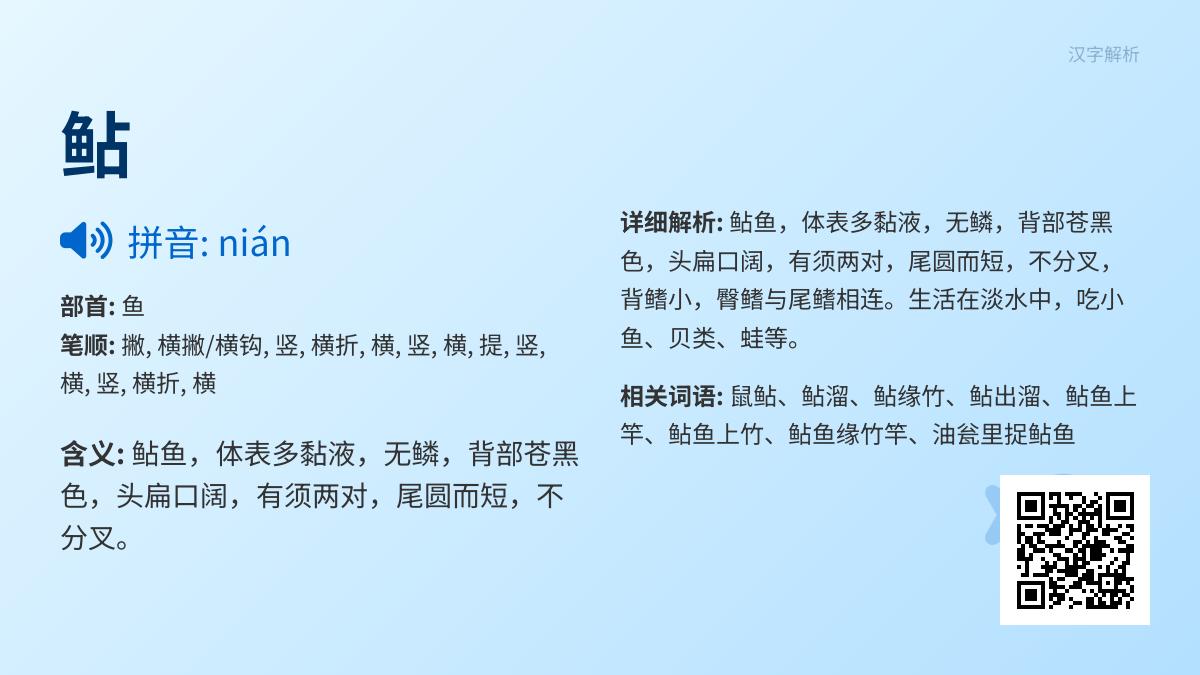 汉字解析

鲇

拼音: nián

部首: 鱼
笔顺: 撇, 横撇/横钩, 竖, 横折, 横, 竖, 横, 提, 竖, 横, 竖, 横折, 横

含义: 鲇鱼，体表多黏液，无鳞，背部苍黑色，头扁口阔，有须两对，尾圆而短，不分叉。

详细解析: 鲇鱼，体表多黏液，无鳞，背部苍黑色，头扁口阔，有须两对，尾圆而短，不分叉，背鳍小，臀鳍与尾鳍相连。生活在淡水中，吃小鱼、贝类、蛙等。

相关词语: 鼠鲇、鲇溜、鲇缘竹、鲇出溜、鲇鱼上竿、鲇鱼上竹、鲇鱼缘竹竿、油瓮里捉鲇鱼